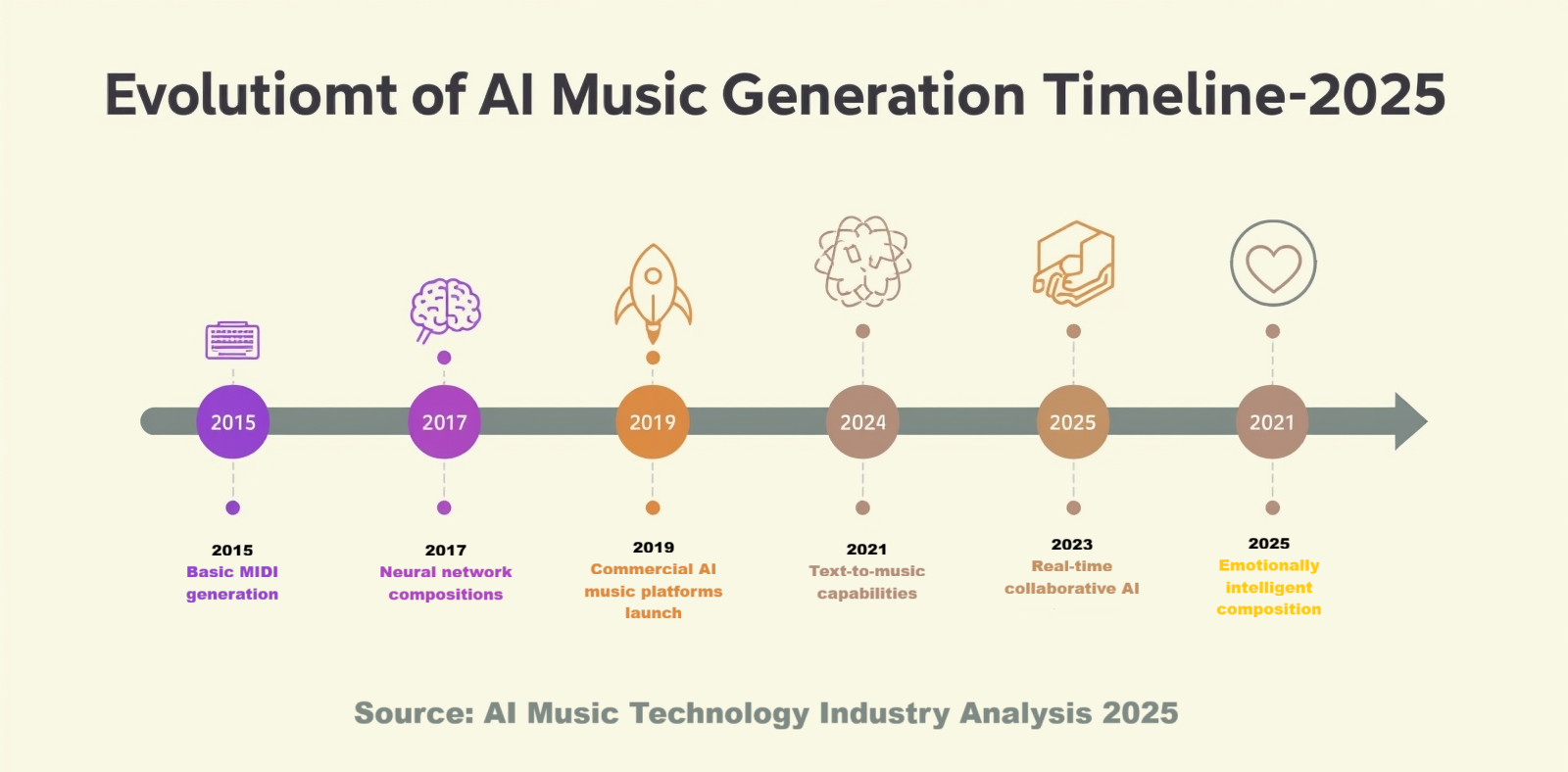 Evolutiomt of AI Music Generation Timeline-2025

2015

2017

2019

2024

2025

2021

2015
Basic MIDI generation

2017
Neural network compositions

2019
Commercial AI music platforms launch

2021
Text-to-music capabilities

2023
Real-time collaborative AI

2025
Emotionally intelligent composition

Source: AI Music Technology Industry Analysis 2025